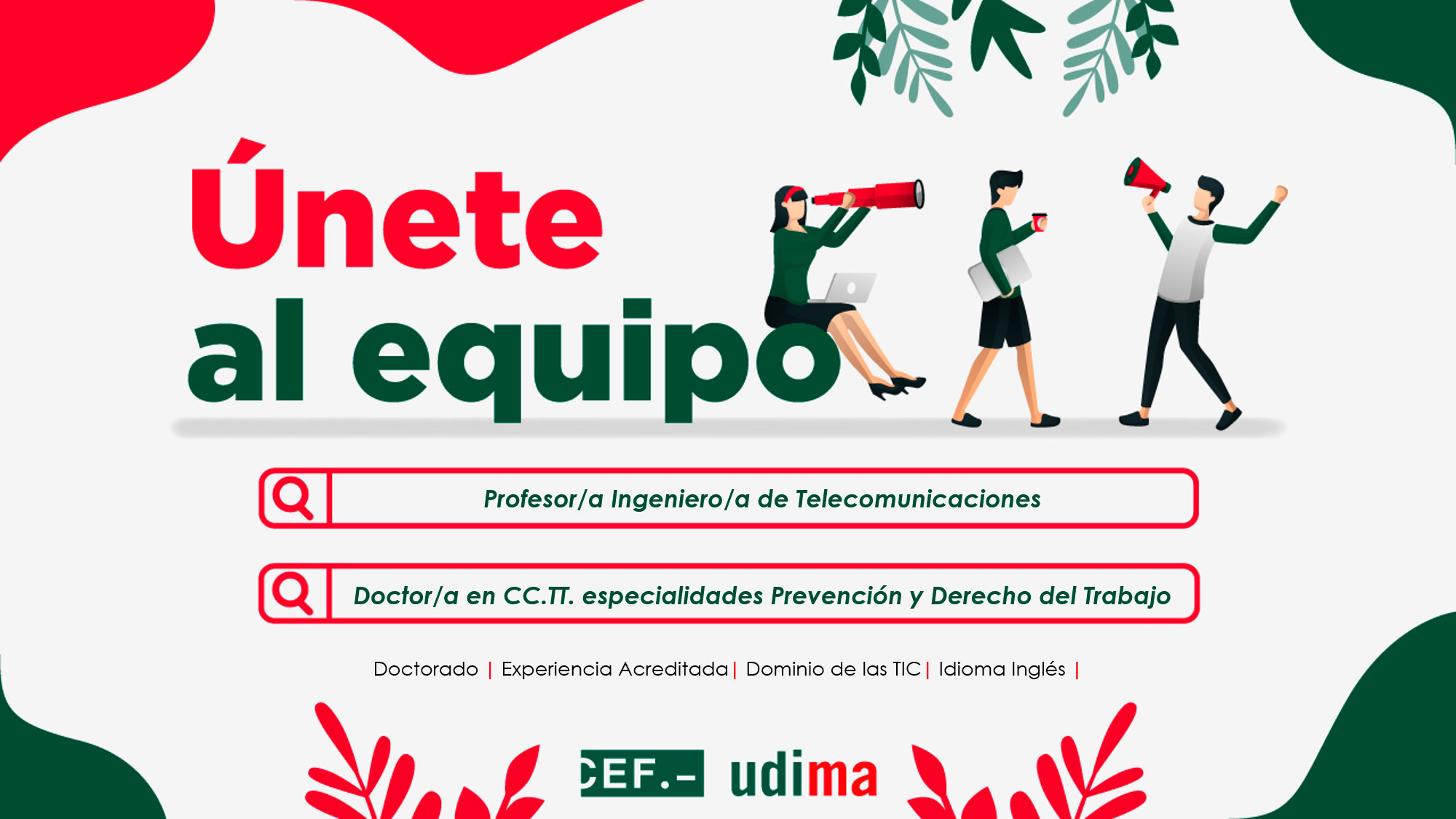 Únete
al equipo

Profesor/a Ingeniero/a de Telecomunicaciones

Doctor/a en CC.TT. especialidades Prevención y Derecho del Trabajo

Doctorado | Experiencia Acreditada | Dominio de las TIC | Idioma Inglés |

CEF.- udima